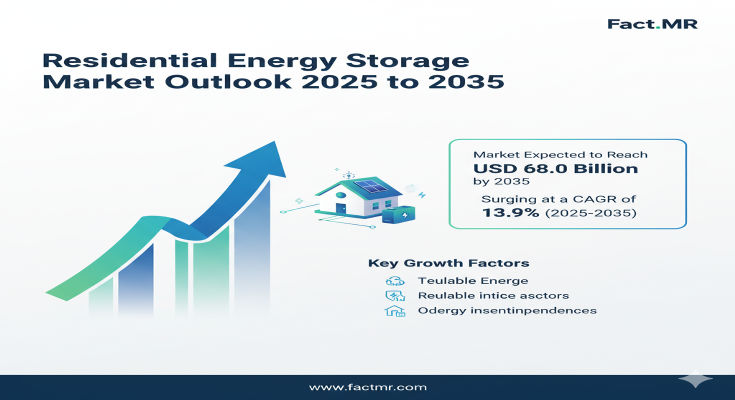 Fact.MR

Residential Energy Storage Market Outlook 2025 to 2035

Market Expected to Reach
USD 68.0 Billion
by 2035

Surging at a CAGR of
13.9% (2025-2035)

Key Growth Factors

Teulable Energe

Reulable intice asctors

Odergy insentinpendences

www.factmr.com